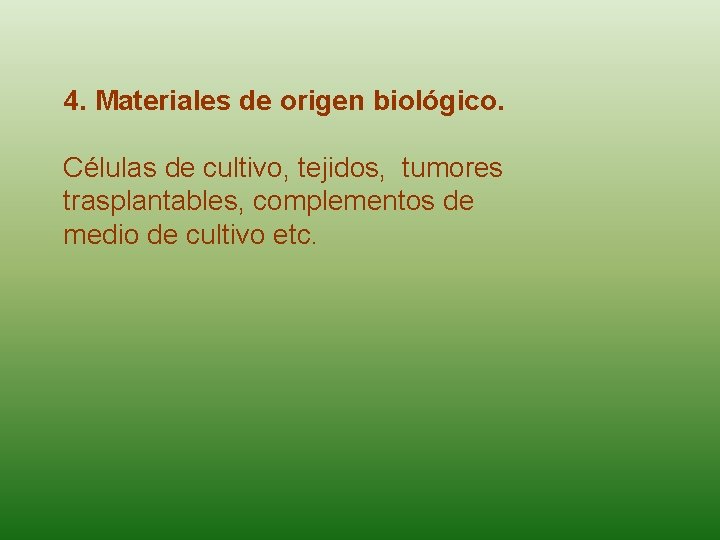 4. Materiales de origen biológico.

Células de cultivo, tejidos, tumores trasplantables, complementos de medio de cultivo etc.